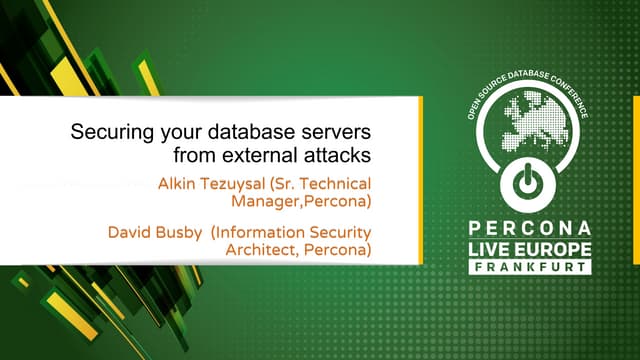 Securing your database servers from external attacks

Alkin Tezuysal (Sr. Technical Manager,Percona)

David Busby (Information Security Architect, Percona)

OPEN SOURCE DATABASE CONFERENCE

PERCONA
LIVE EUROPE
FRANKFURT